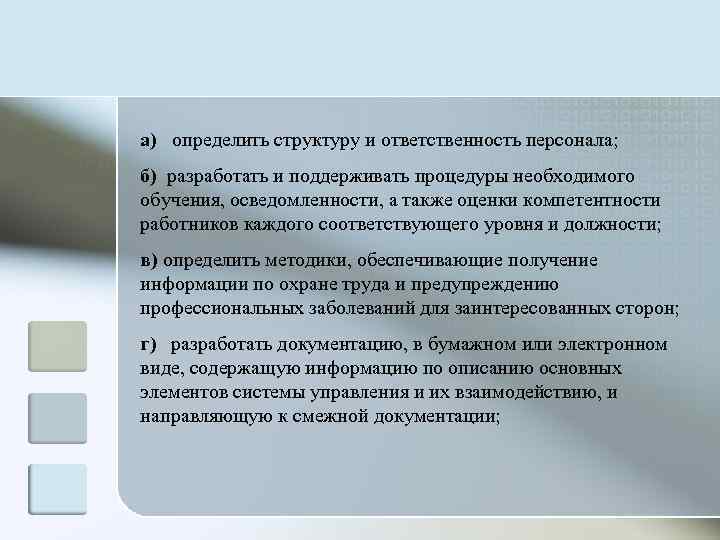 а) определить структуру и ответственность персонала;

б) разработать и поддерживать процедуры необходимого обучения, осведомленности, а также оценки компетентности работников каждого соответствующего уровня и должности;

в) определить методики, обеспечивающие получение информации по охране труда и предупреждению профессиональных заболеваний для заинтересованных сторон;

г) разработать документацию, в бумажном или электронном виде, содержащую информацию по описанию основных элементов системы управления и их взаимодействию, и направляющую к смежной документации;